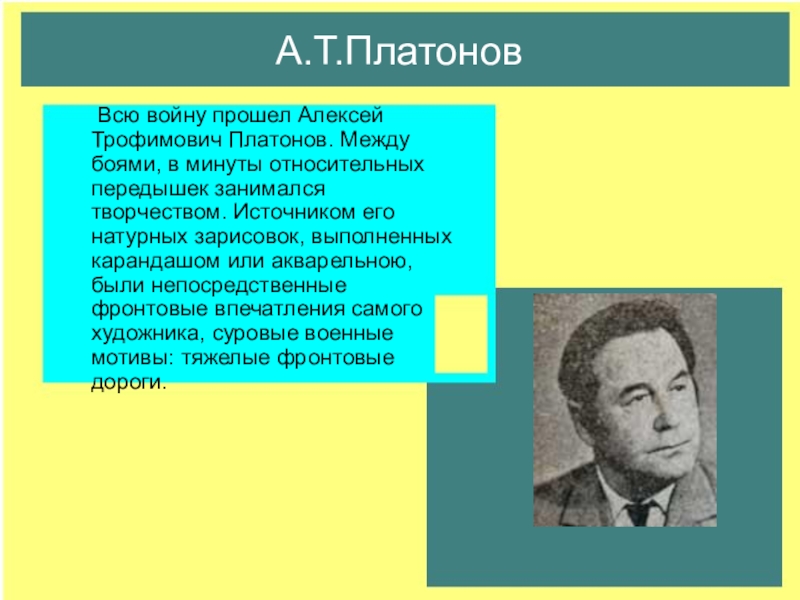 А.Т.Платонов

Всю войну прошел Алексей Трофимович Платонов. Между боями, в минуты относительных передышек занимался творчеством. Источником его натурных зарисовок, выполненных карандашом или акварельною, были непосредственные фронтовые впечатления самого художника, суровые военные мотивы: тяжелые фронтовые дороги.